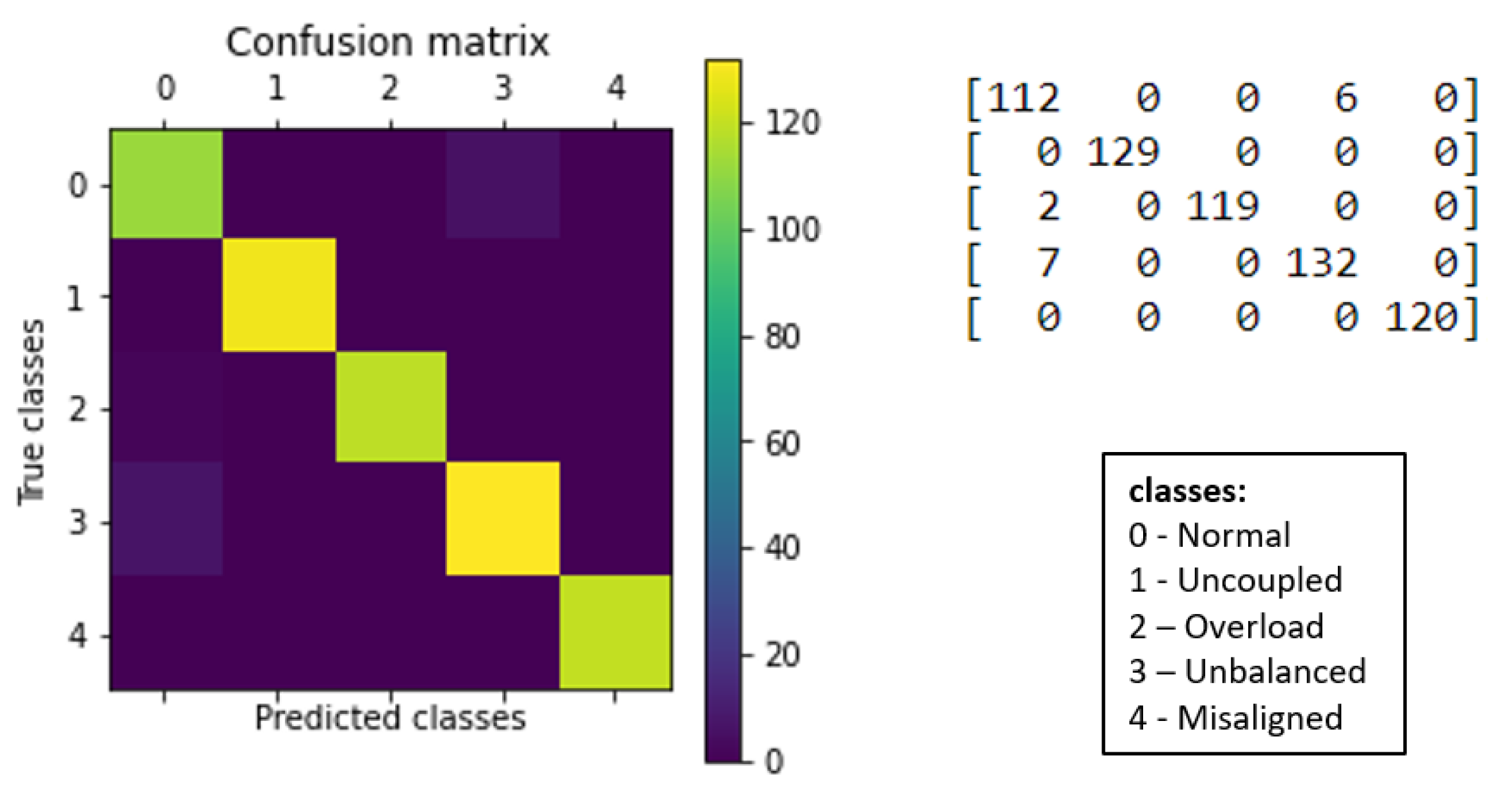 Confusion matrix

0 1 2 3 4

0
1
2
3
4

True classes

Predicted classes

120
100
80
60
40
20
0

[112 0 0 6 0]
[ 0 129 0 0 0]
[ 2 0 119 0 0]
[ 7 0 0 132 0]
[ 0 0 0 0 120]

classes:
0 - Normal
1 - Uncoupled
2 – Overload
3 – Unbalanced
4 - Misaligned